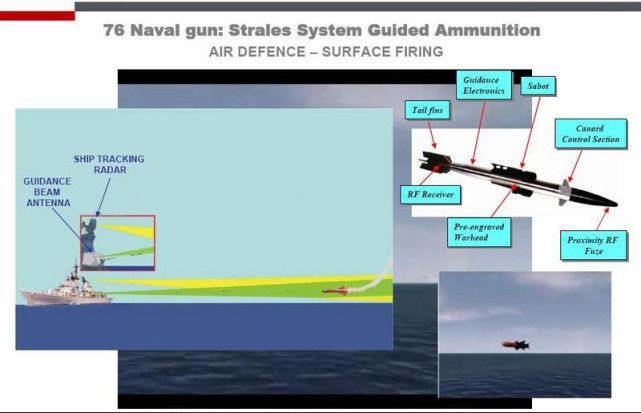 76 Naval gun: Strales System Guided Ammunition
AIR DEFENCE – SURFACE FIRING

SHIP TRACKING RADAR

GUIDANCE BEAM ANTENNA

Guidance Electronics

Sabot

Tail fins

Canard Control Section

RF Receiver

Pre-engraved Warhead

Proximity RF Fuze